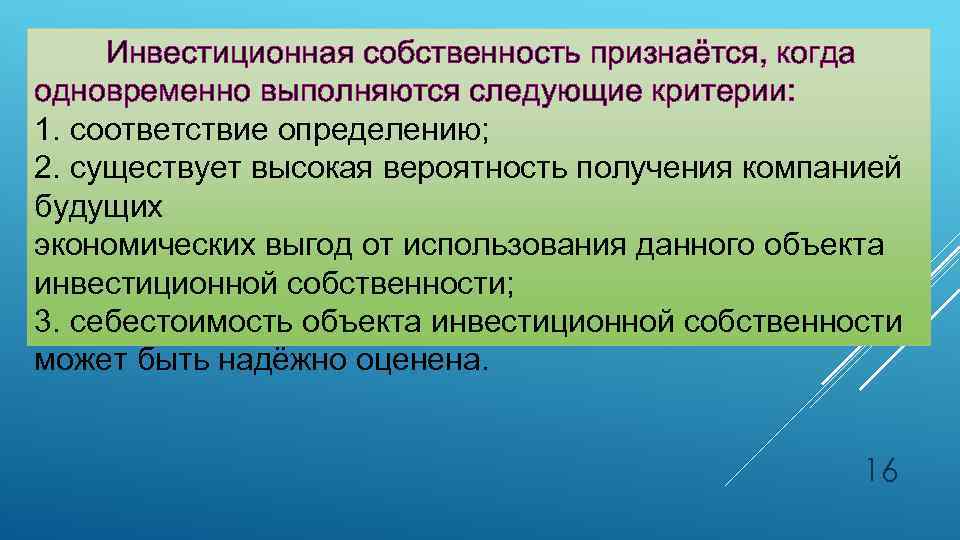 Инвестиционная собственность признаётся, когда одновременно выполняются следующие критерии:
1. соответствие определению;
2. существует высокая вероятность получения компанией будущих
экономических выгод от использования данного объекта инвестиционной собственности;
3. себестоимость объекта инвестиционной собственности может быть надёжно оценена.

16